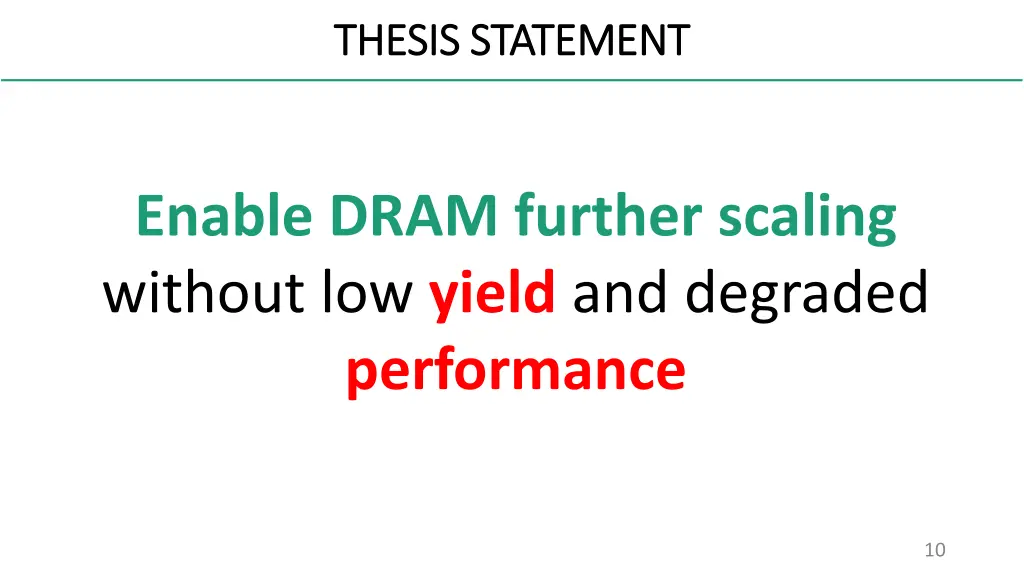 THESIS STATEMENT

Enable DRAM further scaling without low yield and degraded performance

10